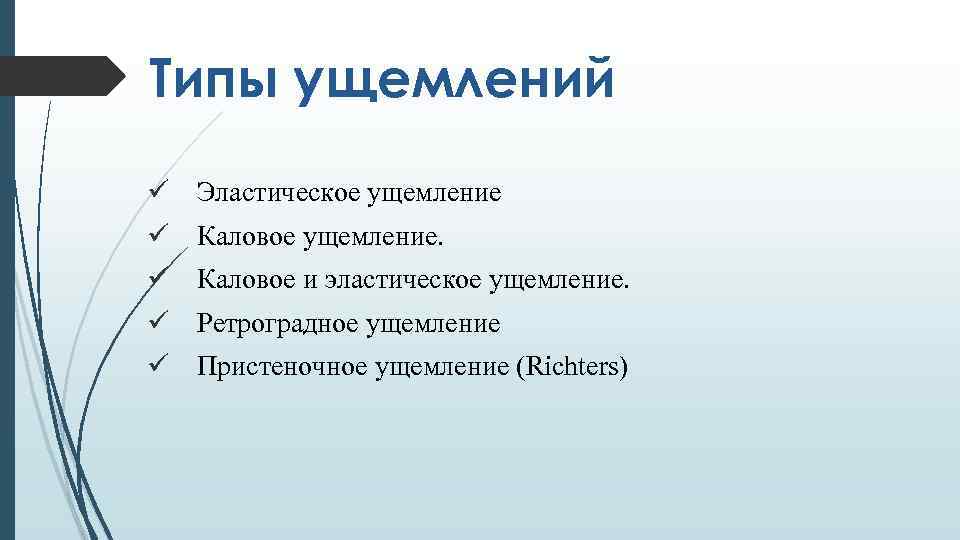 Типы ущемлений

✓ Эластическое ущемление
✓ Каловое ущемление.
✓ Каловое и эластическое ущемление.
✓ Ретроградное ущемление
✓ Пристеночное ущемление (Richters)